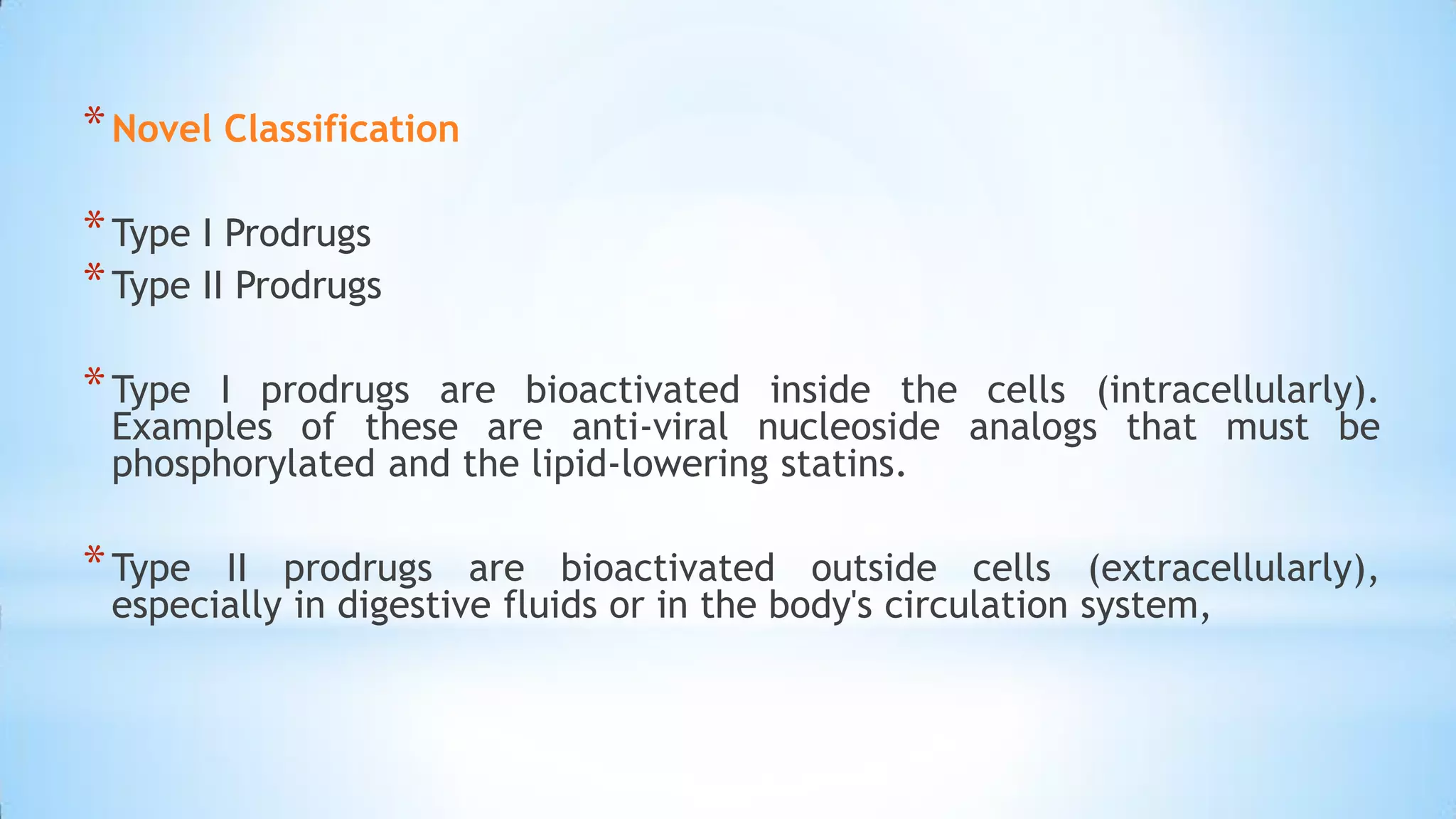 * Novel Classification

* Type I Prodrugs
* Type II Prodrugs

* Type I prodrugs are bioactivated inside the cells (intracellularly). Examples of these are anti-viral nucleoside analogs that must be phosphorylated and the lipid-lowering statins.

* Type II prodrugs are bioactivated outside cells (extracellularly), especially in digestive fluids or in the body's circulation system,